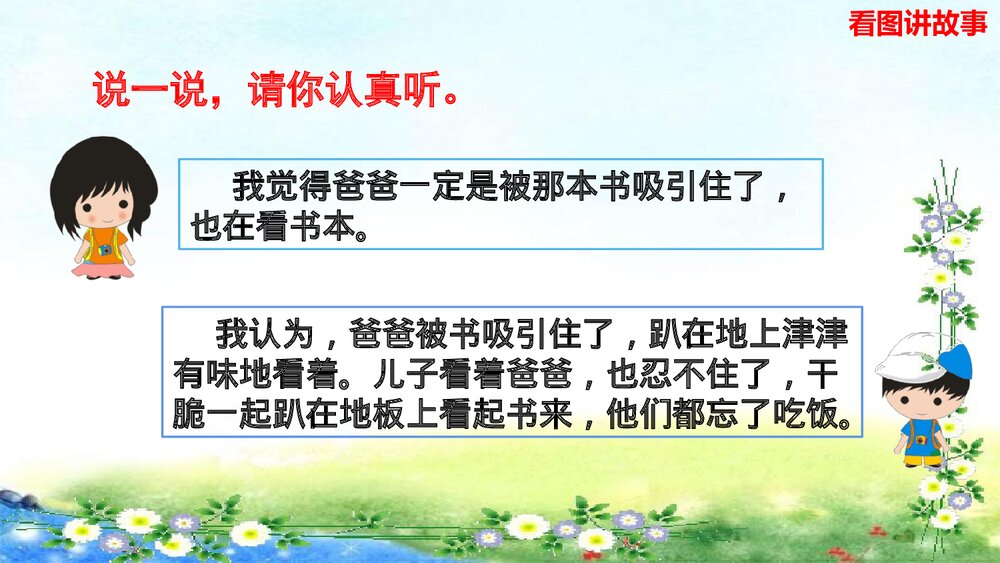 看图讲故事

说一说，请你认真听。

我觉得爸爸一定是被那本书吸引住了，也在看书本。

我认为，爸爸被书吸引住了，趴在地上津津有味地看着。儿子看着爸爸，也忍不住了，干脆一起趴在地板上看起书来，他们都忘了吃饭。